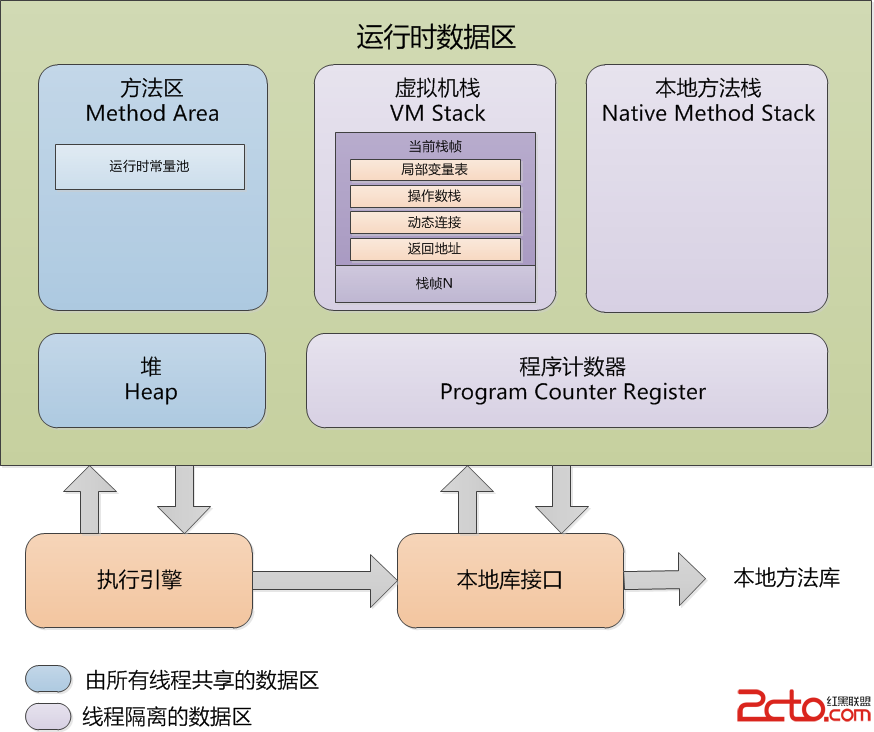 运行时数据区

方法区
Method Area

运行时常量池

虚拟机栈
VM Stack

当前栈帧
局部变量表
操作数栈
动态连接
返回地址
栈帧N

本地方法栈
Native Method Stack

堆
Heap

程序计数器
Program Counter Register

执行引擎

本地库接口

本地方法库

由所有线程共享的数据区

线程隔离的数据区

2cto.com 红黑联盟